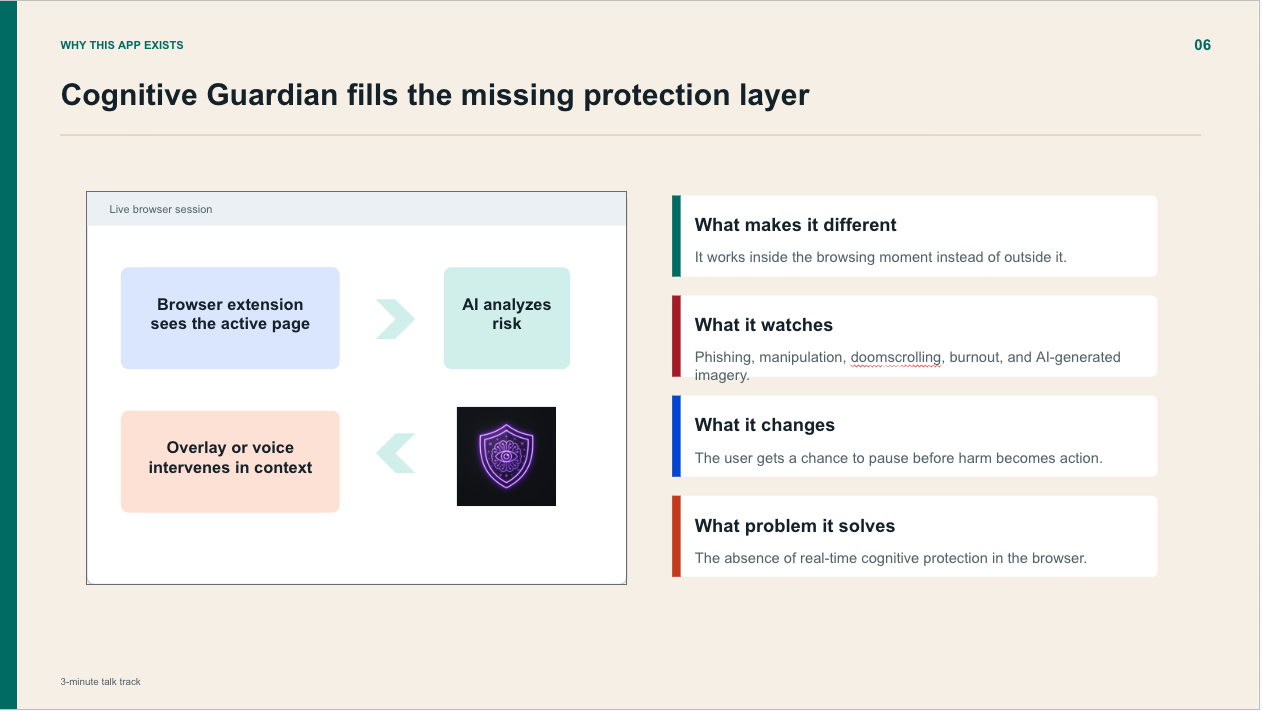 WHY THIS APP EXISTS

06

Cognitive Guardian fills the missing protection layer

Live browser session

Browser extension sees the active page

AI analyzes risk

Overlay or voice intervenes in context

What makes it different

It works inside the browsing moment instead of outside it.

What it watches

Phishing, manipulation, doomscrolling, burnout, and AI-generated imagery.

What it changes

The user gets a chance to pause before harm becomes action.

What problem it solves

The absence of real-time cognitive protection in the browser.

3-minute talk track